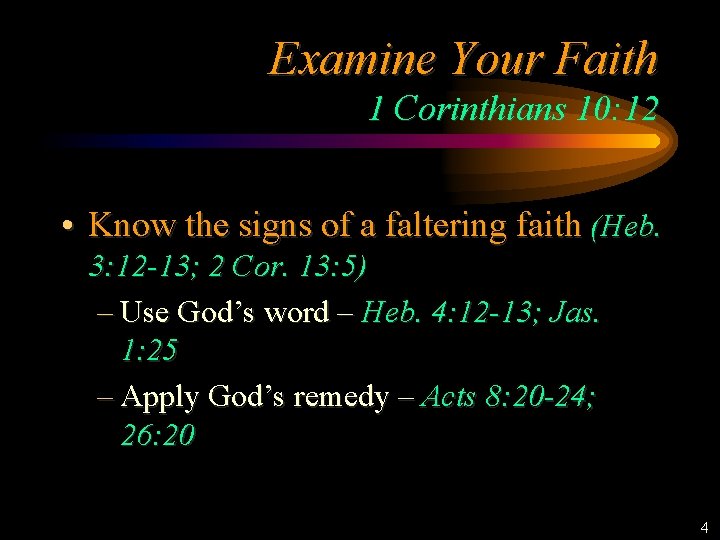 Examine Your Faith
1 Corinthians 10:12

• Know the signs of a faltering faith (Heb. 3:12-13; 2 Cor. 13:5)
– Use God's word – Heb. 4:12-13; Jas. 1:25
– Apply God's remedy – Acts 8:20-24; 26:20

4